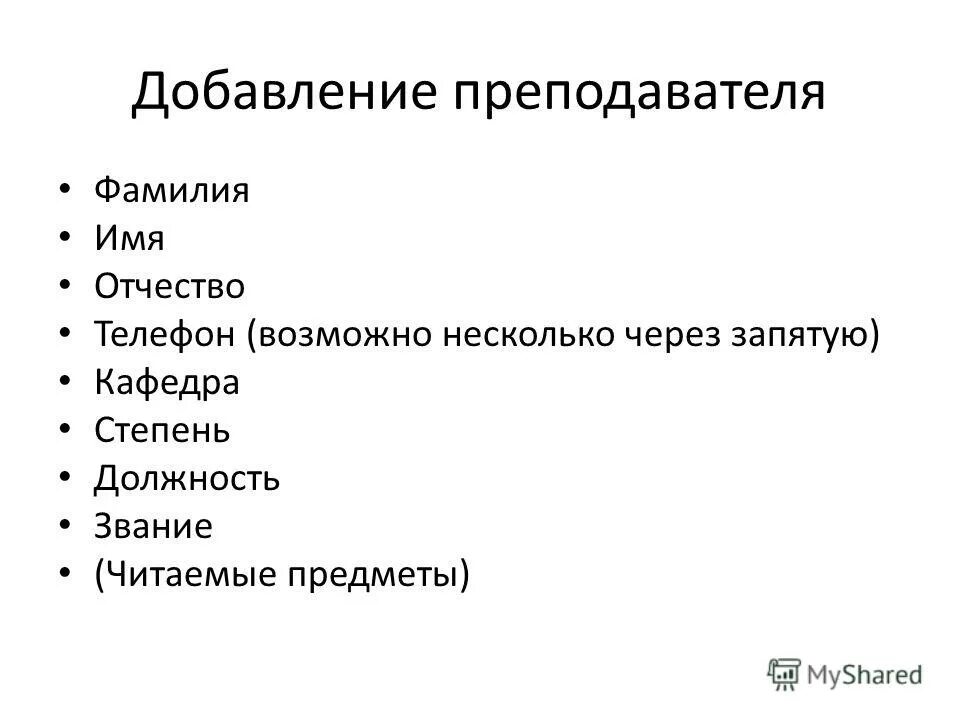 Добавление преподавателя

• Фамилия
• Имя
• Отчество
• Телефон (возможно несколько через запятую)
• Кафедра
• Степень
• Должность
• Звание
• (Читаемые предметы)

MyShared